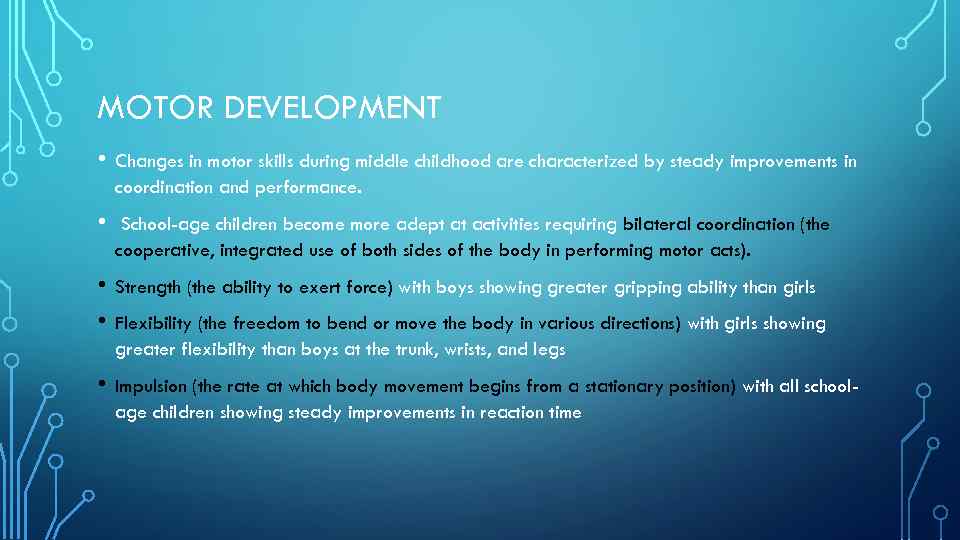 MOTOR DEVELOPMENT

• Changes in motor skills during middle childhood are characterized by steady improvements in coordination and performance.

• School-age children become more adept at activities requiring bilateral coordination (the cooperative, integrated use of both sides of the body in performing motor acts).

• Strength (the ability to exert force) with boys showing greater gripping ability than girls

• Flexibility (the freedom to bend or move the body in various directions) with girls showing greater flexibility than boys at the trunk, wrists, and legs

• Impulsion (the rate at which body movement begins from a stationary position) with all school-age children showing steady improvements in reaction time